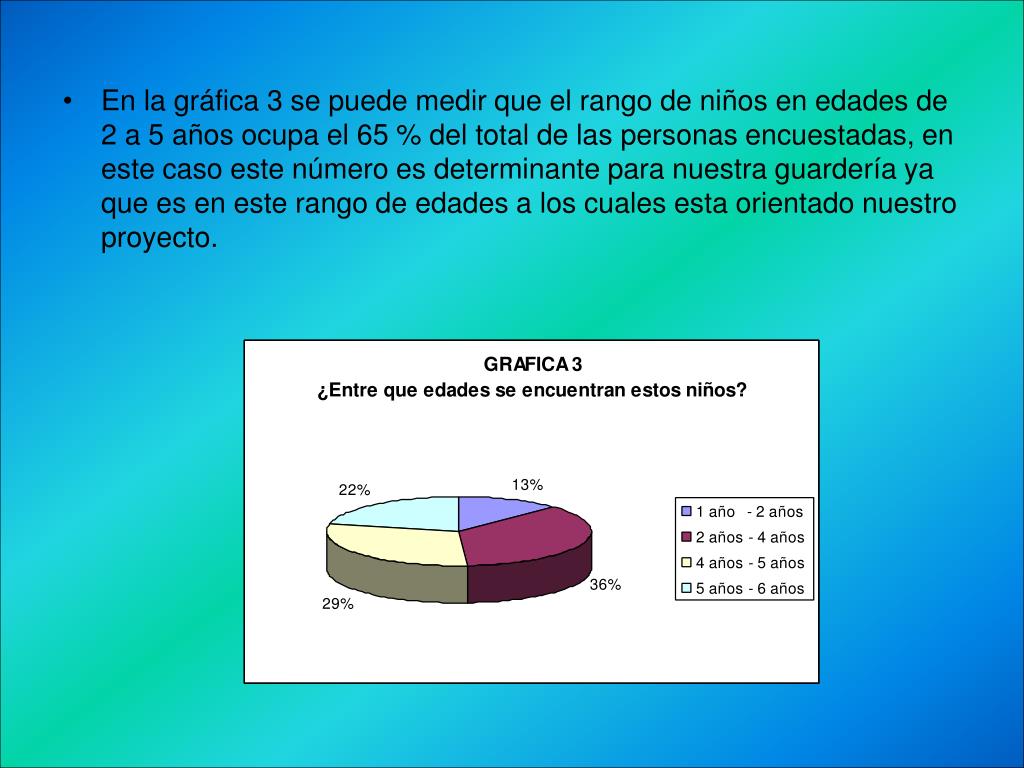 • En la gráfica 3 se puede medir que el rango de niños en edades de 2 a 5 años ocupa el 65 % del total de las personas encuestadas, en este caso este número es determinante para nuestra guardería ya que es en este rango de edades a los cuales esta orientado nuestro proyecto.

GRAFICA 3
¿Entre que edades se encuentran estos niños?

22%
13%
36%
29%

1 año - 2 años
2 años - 4 años
4 años - 5 años
5 años - 6 años